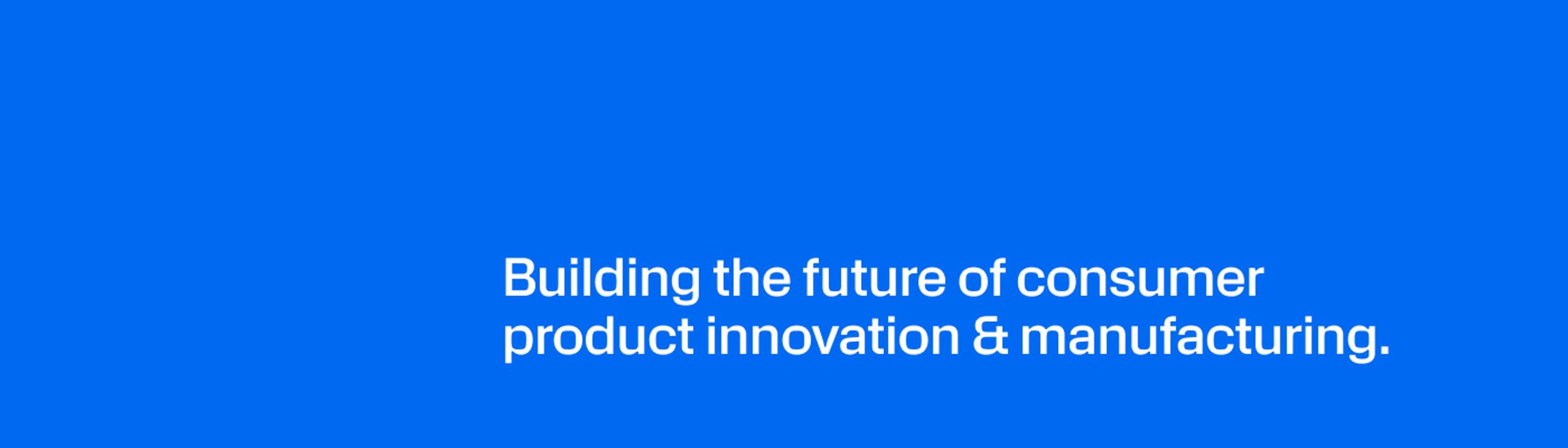 Building the future of consumer product innovation & manufacturing.